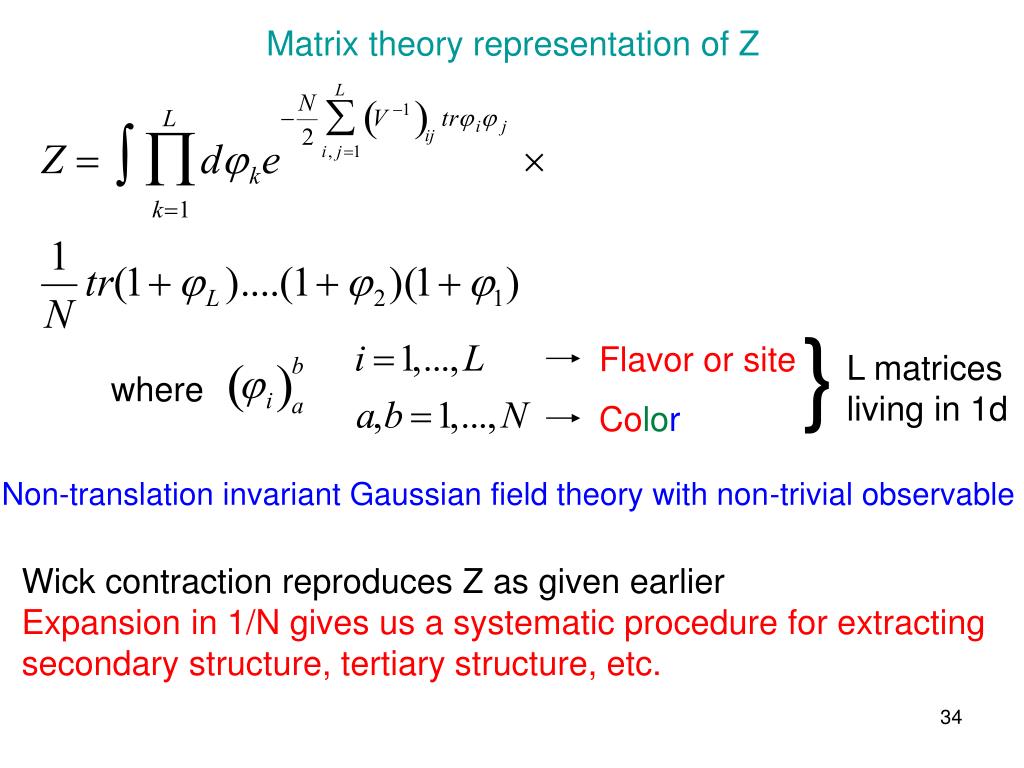 Matrix theory representation of Z

$Z = \int \prod_{k=1}^{L} d\varphi_k e^{-\frac{N}{2}\sum_{i,j=1}^{L}\left(V^{-1}\right)_{ij} tr\varphi_i\varphi_j} \times$

$\frac{1}{N} tr(1+\varphi_L)....(1+\varphi_2)(1+\varphi_1)$

where $\left(\varphi_i\right)_a^b$ $i = 1,...,L$ → Flavor or site
$a,b = 1,...,N$ → Color
} L matrices living in 1d

Non-translation invariant Gaussian field theory with non-trivial observable

Wick contraction reproduces Z as given earlier
Expansion in 1/N gives us a systematic procedure for extracting secondary structure, tertiary structure, etc.

34